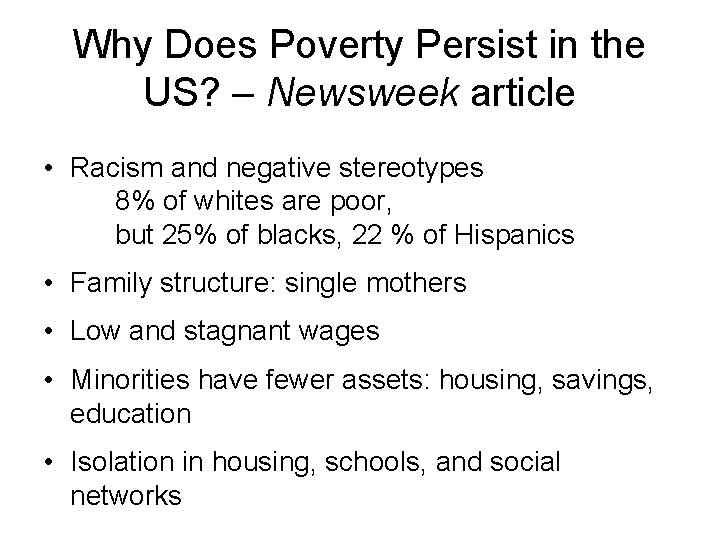 Why Does Poverty Persist in the US? – Newsweek article

• Racism and negative stereotypes
8% of whites are poor,
but 25% of blacks, 22 % of Hispanics

• Family structure: single mothers

• Low and stagnant wages

• Minorities have fewer assets: housing, savings, education

• Isolation in housing, schools, and social networks